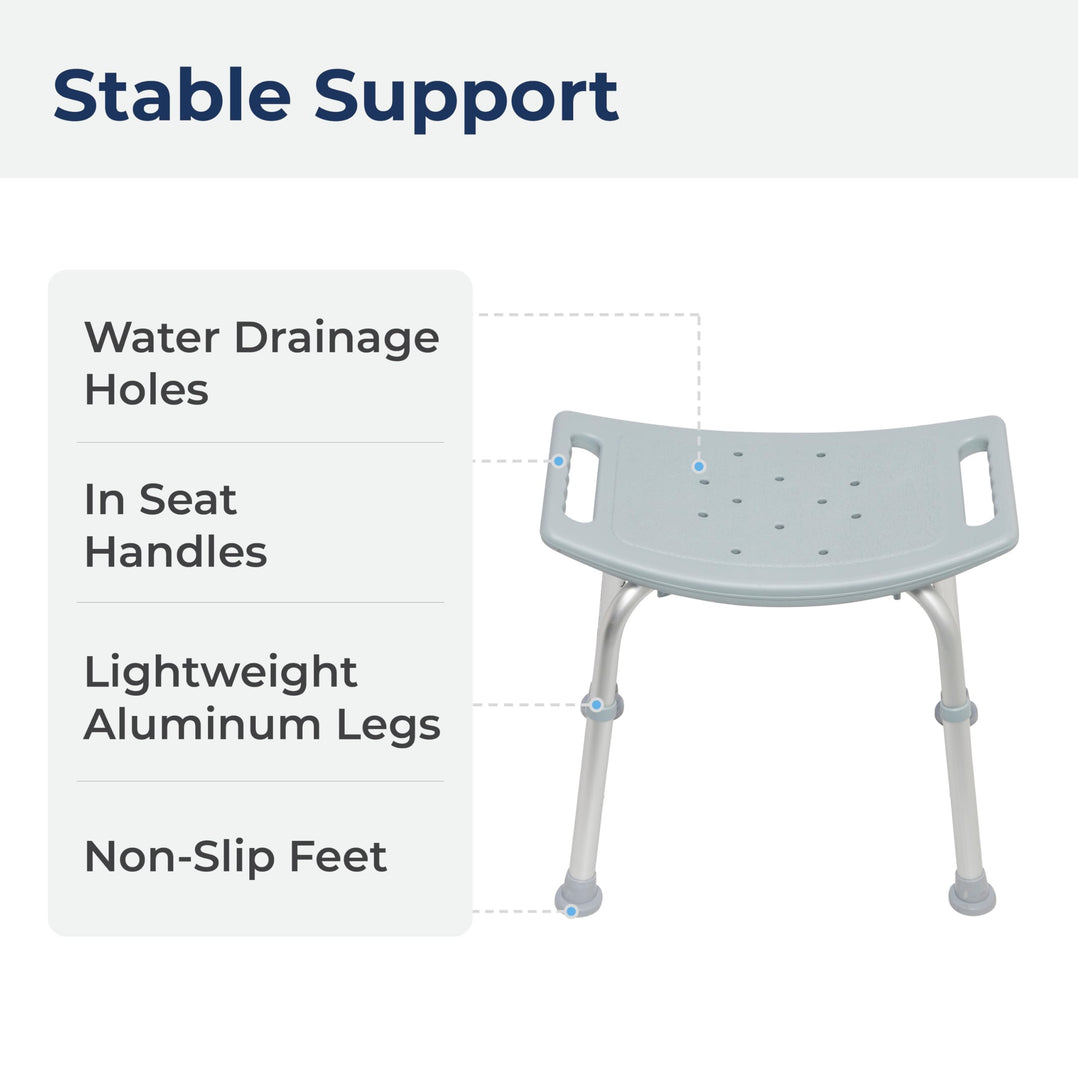 Stable Support

Water Drainage Holes

In Seat Handles

Lightweight Aluminum Legs

Non-Slip Feet